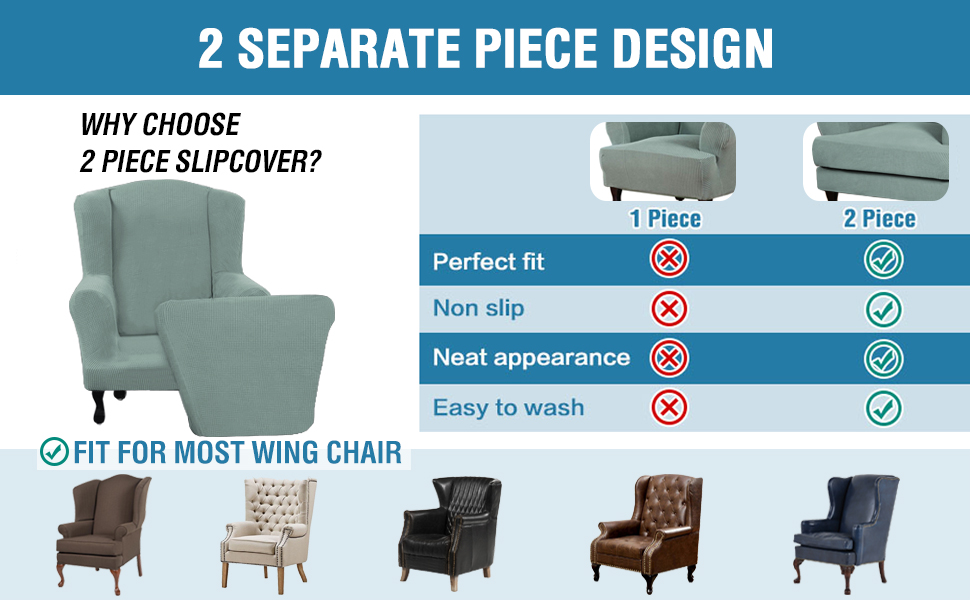 2 SEPARATE PIECE DESIGN

WHY CHOOSE
2 PIECE SLIPCOVER?

| | 1 Piece | 2 Piece |
|---|---|---|
| Perfect fit | ✗ | ✓ |
| Non slip | ✗ | ✓ |
| Neat appearance | ✗ | ✓ |
| Easy to wash | ✗ | ✓ |

FIT FOR MOST WING CHAIR